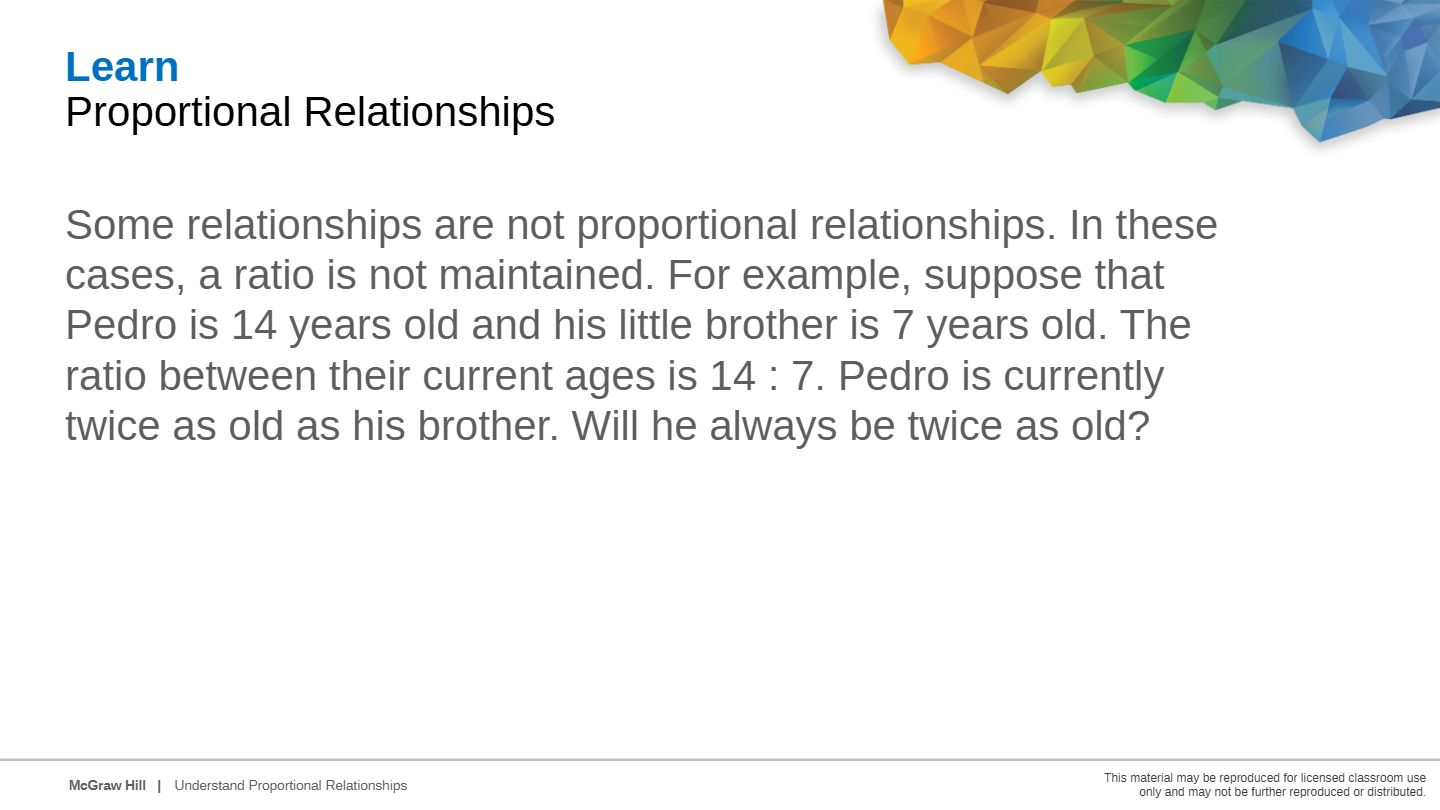 Learn
Proportional Relationships

Some relationships are not proportional relationships. In these cases, a ratio is not maintained. For example, suppose that Pedro is 14 years old and his little brother is 7 years old. The ratio between their current ages is 14 : 7. Pedro is currently twice as old as his brother. Will he always be twice as old?

McGraw Hill | Understand Proportional Relationships

This material may be reproduced for licensed classroom use only and may not be further reproduced or distributed.